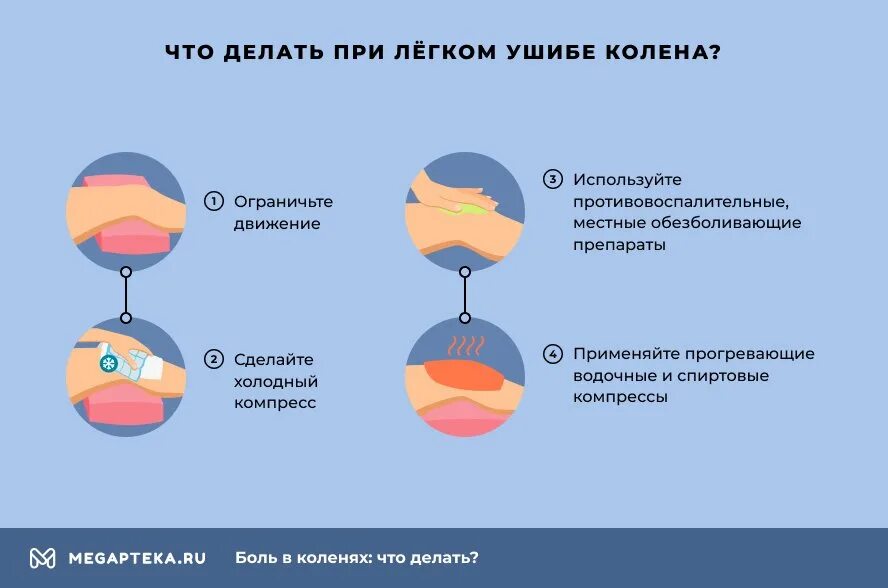 ЧТО ДЕЛАТЬ ПРИ ЛЁГКОМ УШИБЕ КОЛЕНА?

1 Ограничьте движение

2 Сделайте холодный компресс

3 Используйте противовоспалительные, местные обезболивающие препараты

4 Применяйте прогревающие водочные и спиртовые компрессы

MEGAPTEKA.RU Боль в коленях: что делать?